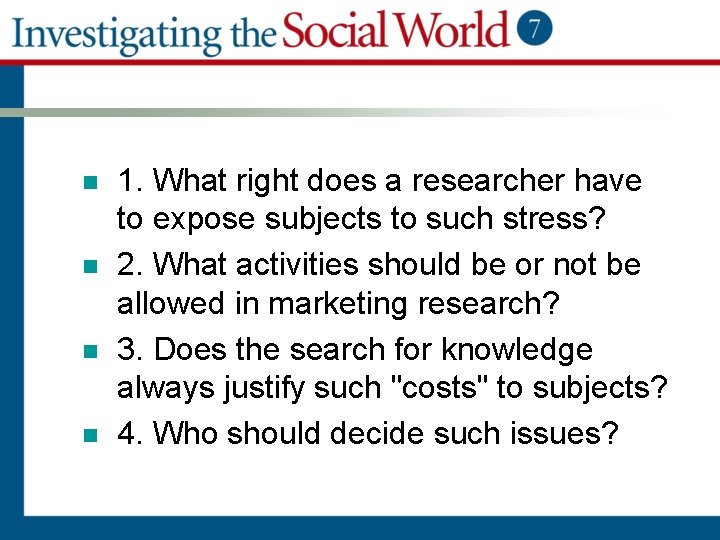 Investigating the Social World 7

- 1. What right does a researcher have to expose subjects to such stress?
- 2. What activities should be or not be allowed in marketing research?
- 3. Does the search for knowledge always justify such "costs" to subjects?
- 4. Who should decide such issues?